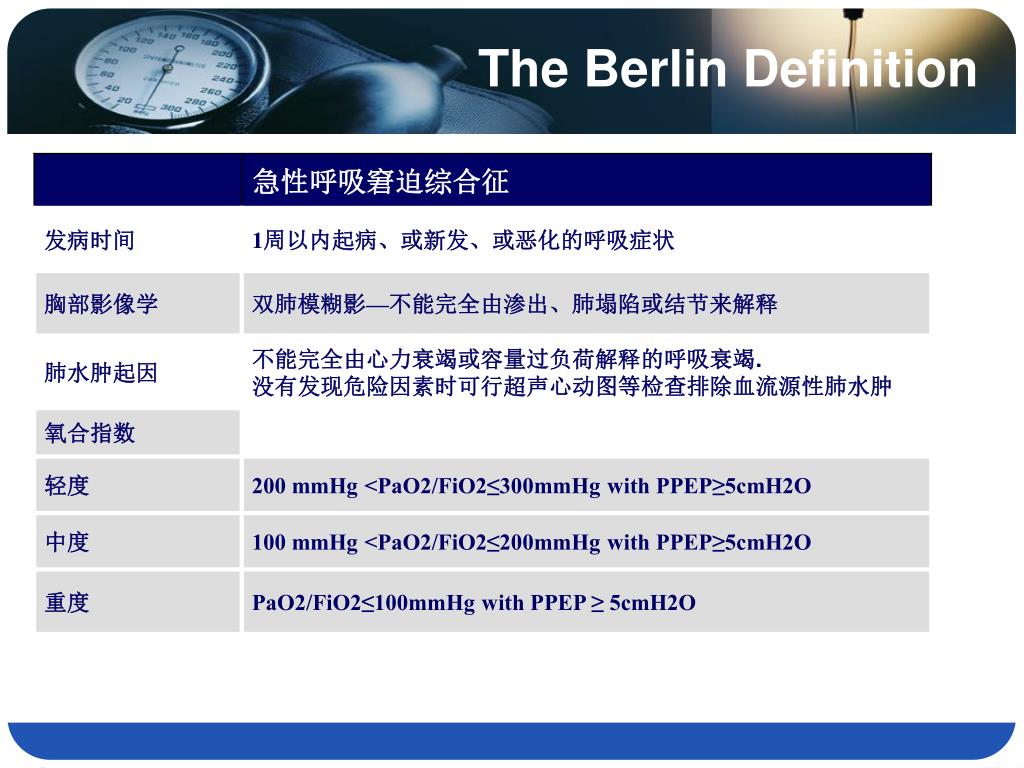 The Berlin Definition

| | 急性呼吸窘迫综合征 |
|---|---|
| 发病时间 | 1周以内起病、或新发、或恶化的呼吸症状 |
| 胸部影像学 | 双肺模糊影—不能完全由渗出、肺塌陷或结节来解释 |
| 肺水肿起因 | 不能完全由心力衰竭或容量过负荷解释的呼吸衰竭. 没有发现危险因素时可行超声心动图等检查排除血流源性肺水肿 |
| 氧合指数 | |
| 轻度 | 200 mmHg <PaO2/FiO2≤300mmHg with PPEP≥5cmH2O |
| 中度 | 100 mmHg <PaO2/FiO2≤200mmHg with PPEP≥5cmH2O |
| 重度 | PaO2/FiO2≤100mmHg with PPEP ≥ 5cmH2O |